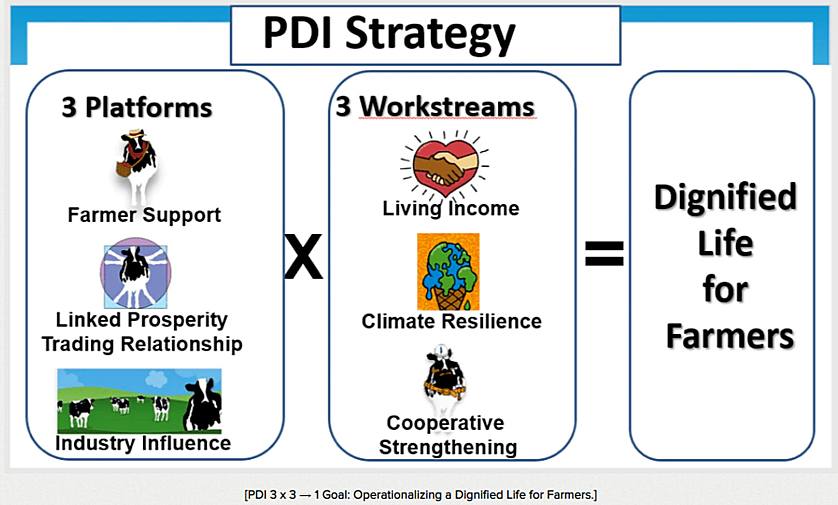 PDI Strategy

3 Platforms

Farmer Support

Linked Prosperity Trading Relationship

Industry Influence

X

3 Workstreams

Living Income

Climate Resilience

Cooperative Strengthening

=

Dignified Life for Farmers

[PDI 3 x 3 — 1 Goal: Operationalizing a Dignified Life for Farmers.]